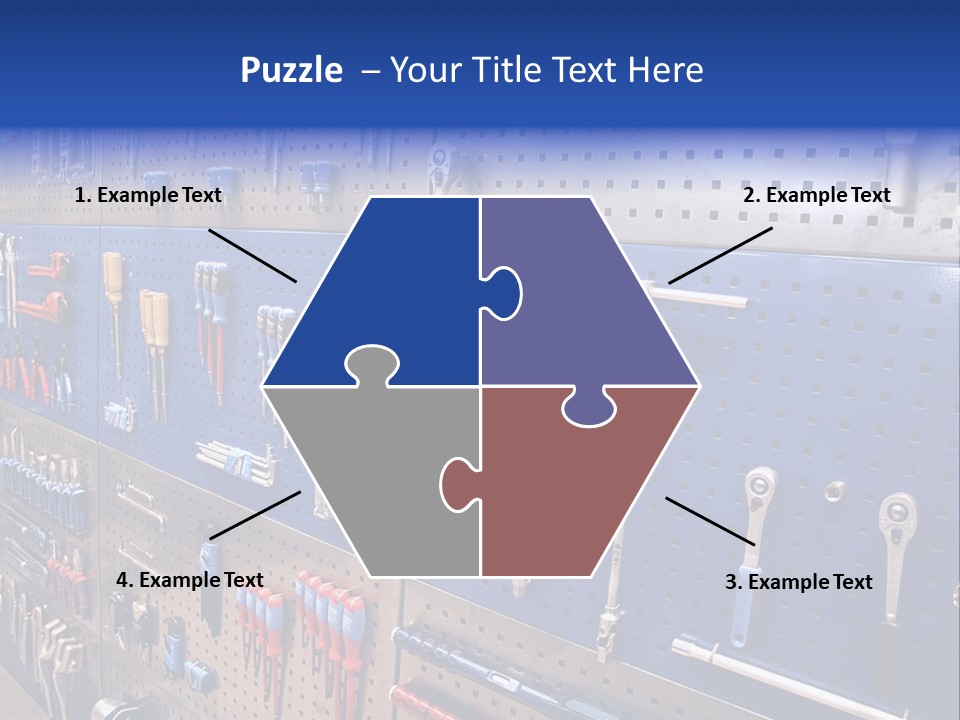 Puzzle – Your Title Text Here

1. Example Text

2. Example Text

4. Example Text

3. Example Text